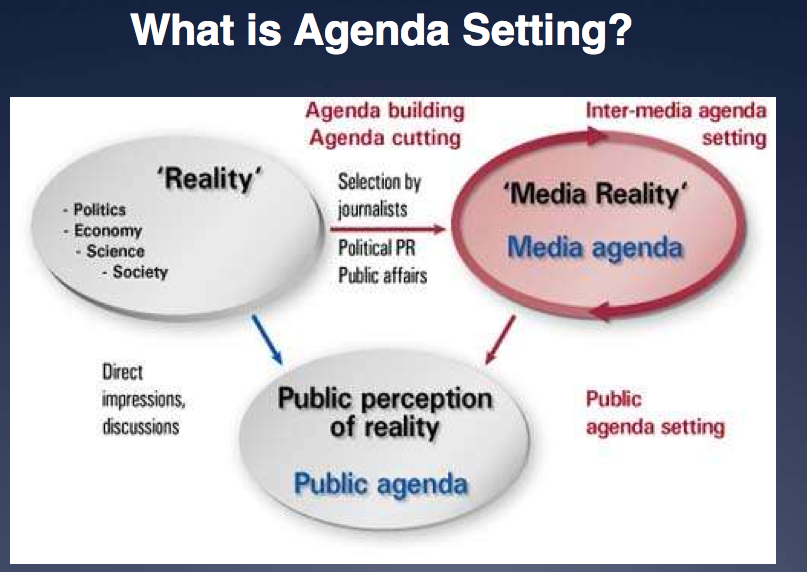 What is Agenda Setting?

Agenda building
Agenda cutting

Inter-media agenda setting

'Reality'
- Politics
- Economy
- Science
- Society

Selection by journalists

Political PR
Public affairs

'Media Reality'
Media agenda

Direct impressions, discussions

Public perception of reality
Public agenda

Public agenda setting